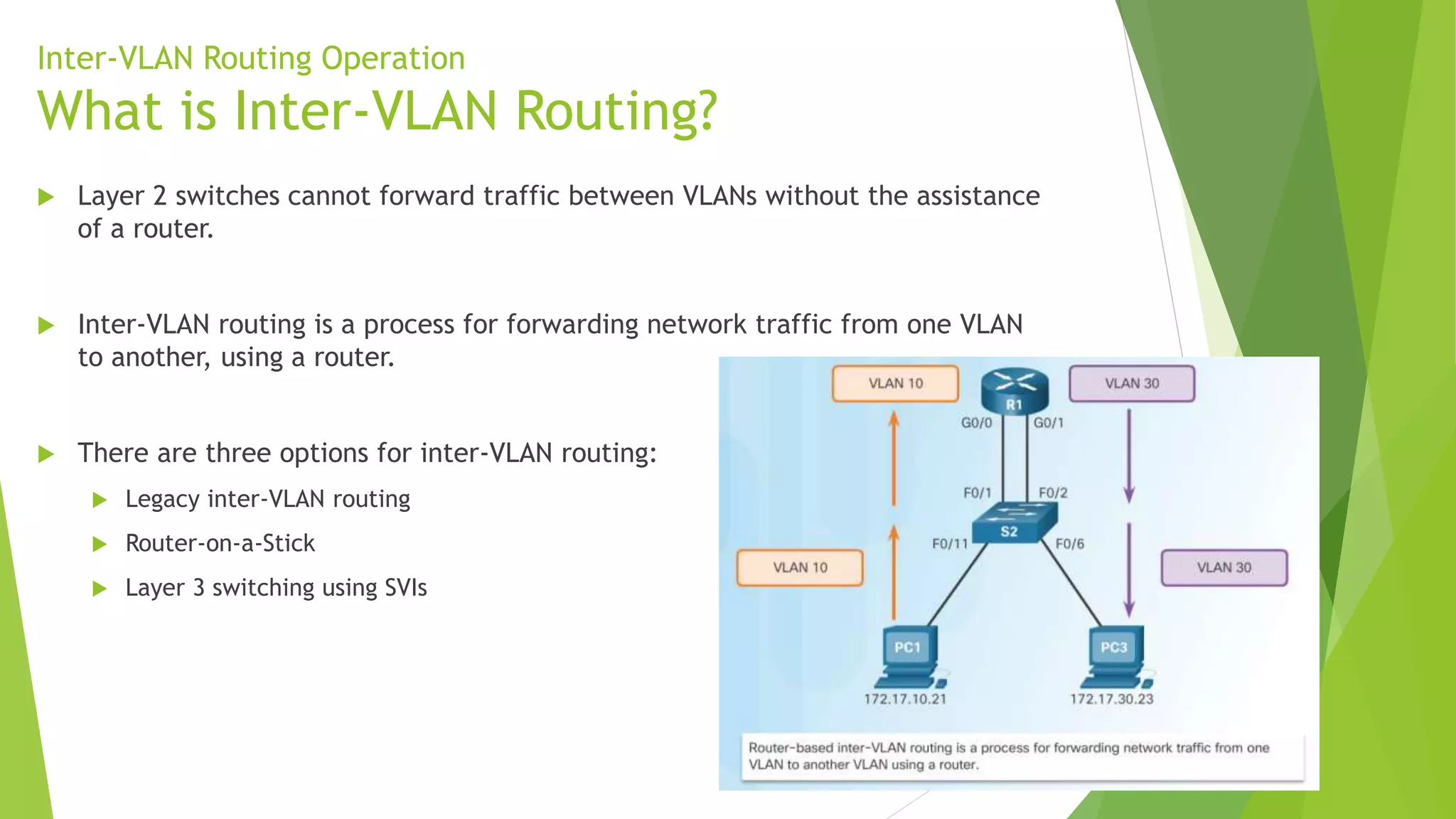 Inter-VLAN Routing Operation
What is Inter-VLAN Routing?

Layer 2 switches cannot forward traffic between VLANs without the assistance of a router.

Inter-VLAN routing is a process for forwarding network traffic from one VLAN to another, using a router.

There are three options for inter-VLAN routing:

Legacy inter-VLAN routing

Router-on-a-Stick

Layer 3 switching using SVIs

VLAN 10
R1
VLAN 30
G0/0
G0/1
F0/1
F0/2
S2
F0/11
F0/6
VLAN 10
VLAN 30
PC1
PC3
172.17.10.21
172.17.30.23

Router-based inter-VLAN routing is a process for forwarding network traffic from one VLAN to another VLAN using a router.